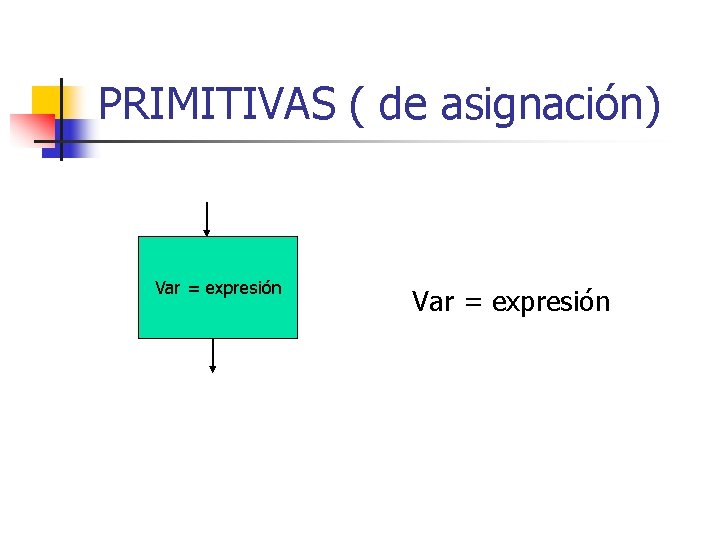 PRIMITIVAS ( de asignación)

Var = expresión

Var = expresión